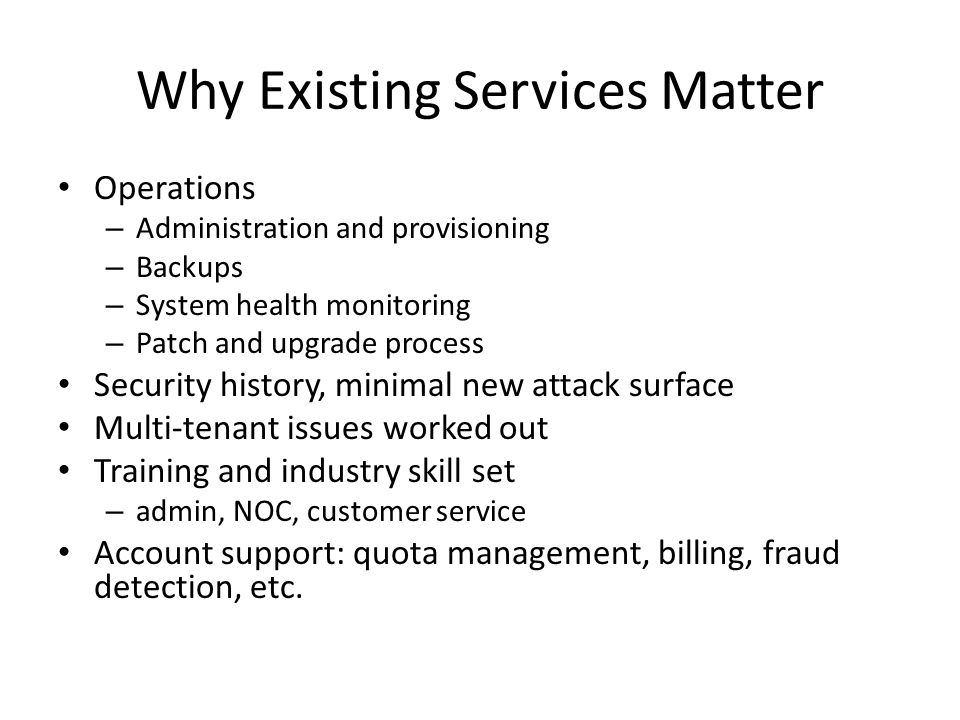 Why Existing Services Matter

• Operations
– Administration and provisioning
– Backups
– System health monitoring
– Patch and upgrade process
• Security history, minimal new attack surface
• Multi-tenant issues worked out
• Training and industry skill set
– admin, NOC, customer service
• Account support: quota management, billing, fraud detection, etc.